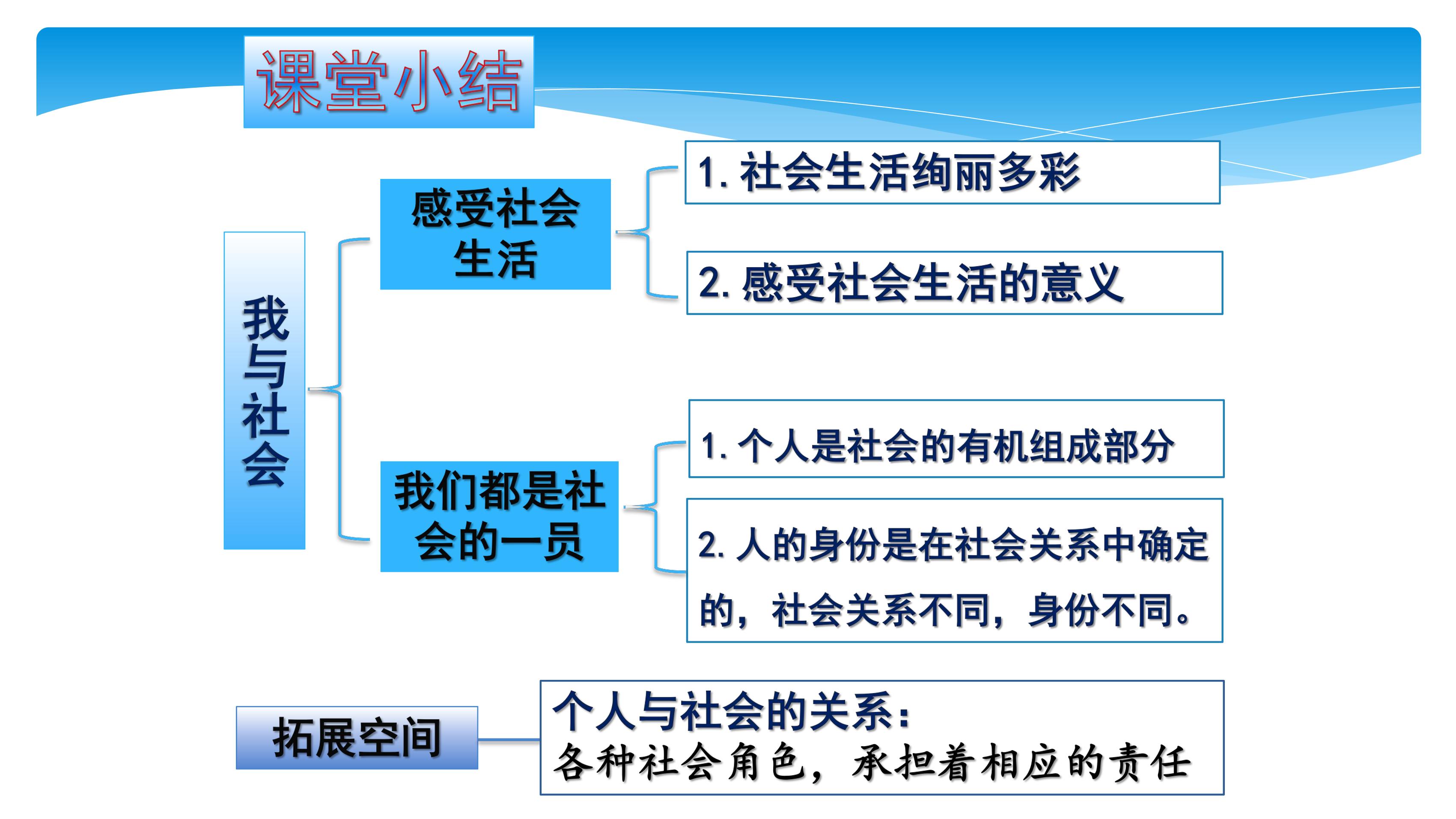 课堂小结

我与社会

感受社会生活

1.社会生活绚丽多彩

2.感受社会生活的意义

我们都是社会的一员

1.个人是社会的有机组成部分

2.人的身份是在社会关系中确定的，社会关系不同，身份不同。

拓展空间

个人与社会的关系：
各种社会角色，承担着相应的责任